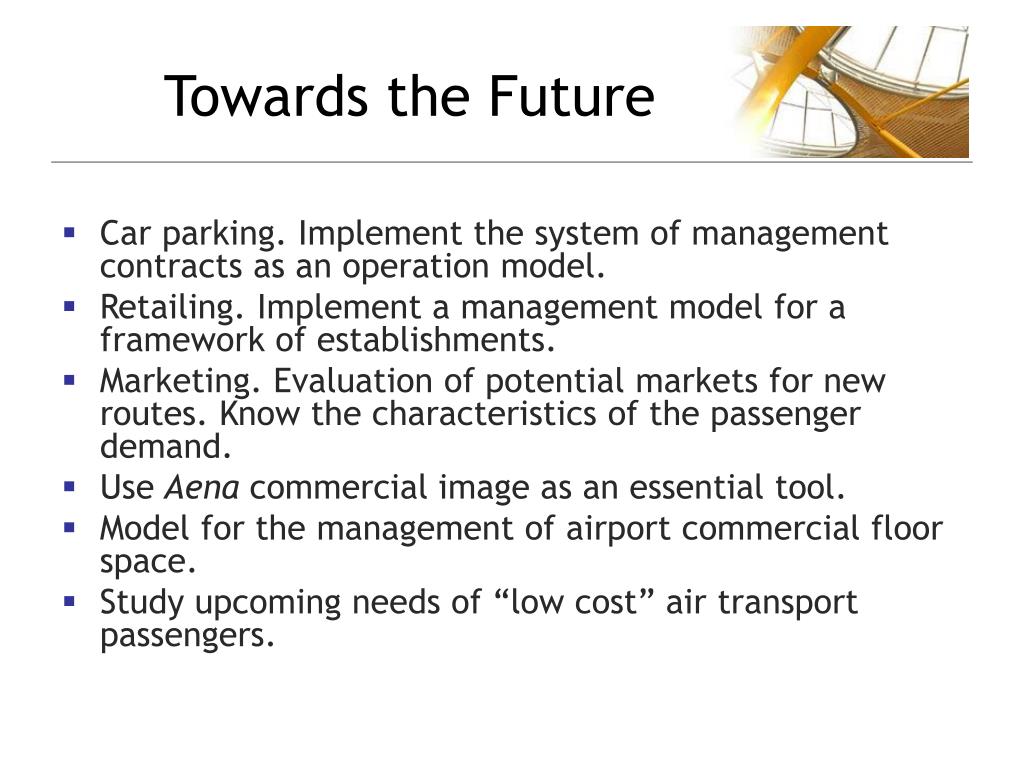 Towards the Future

- Car parking. Implement the system of management contracts as an operation model.
- Retailing. Implement a management model for a framework of establishments.
- Marketing. Evaluation of potential markets for new routes. Know the characteristics of the passenger demand.
- Use Aena commercial image as an essential tool.
- Model for the management of airport commercial floor space.
- Study upcoming needs of “low cost” air transport passengers.